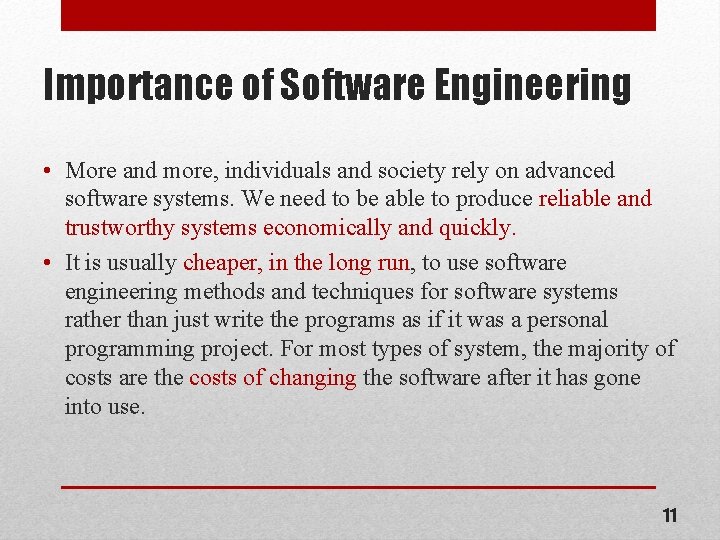 Importance of Software Engineering

• More and more, individuals and society rely on advanced software systems. We need to be able to produce reliable and trustworthy systems economically and quickly.

• It is usually cheaper, in the long run, to use software engineering methods and techniques for software systems rather than just write the programs as if it was a personal programming project. For most types of system, the majority of costs are the costs of changing the software after it has gone into use.

11